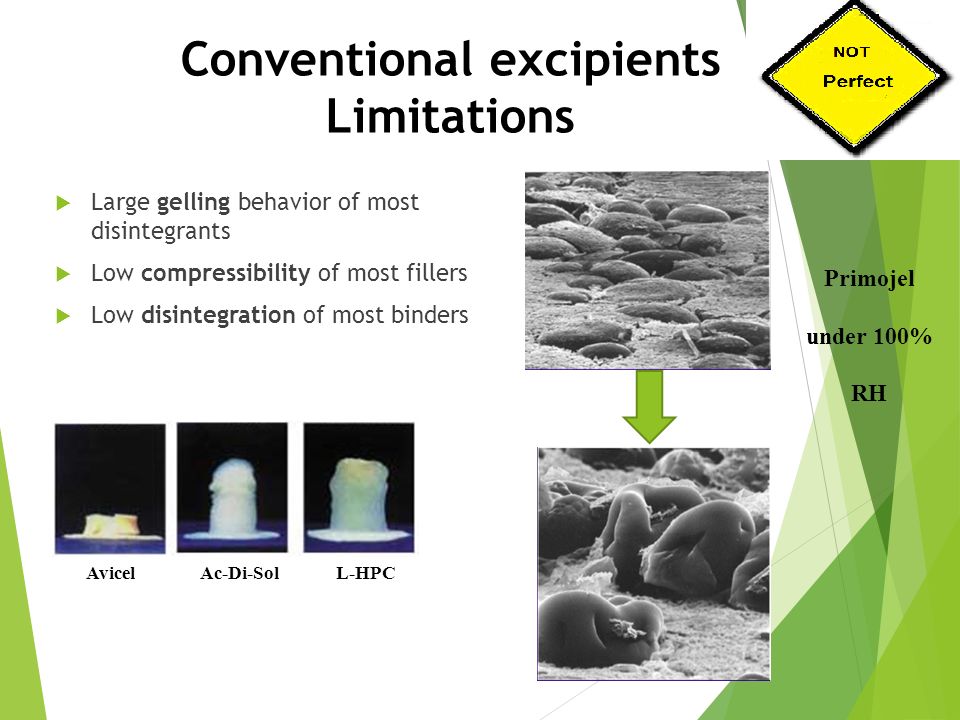 Conventional excipients Limitations

NOT Perfect

Large gelling behavior of most disintegrants

Low compressibility of most fillers

Low disintegration of most binders

Primojel

under 100%

RH

Avicel

Ac-Di-Sol

L-HPC